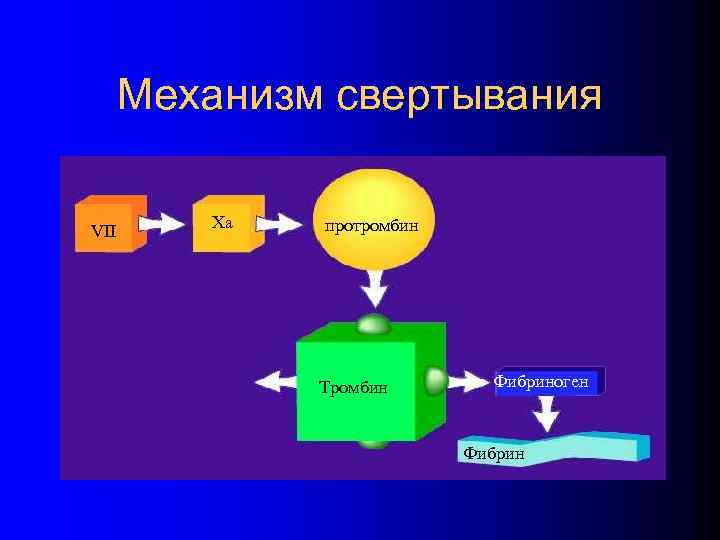 Механизм свертывания

VII

Xa

протромбин

Тромбин

Фибриноген

Фибрин